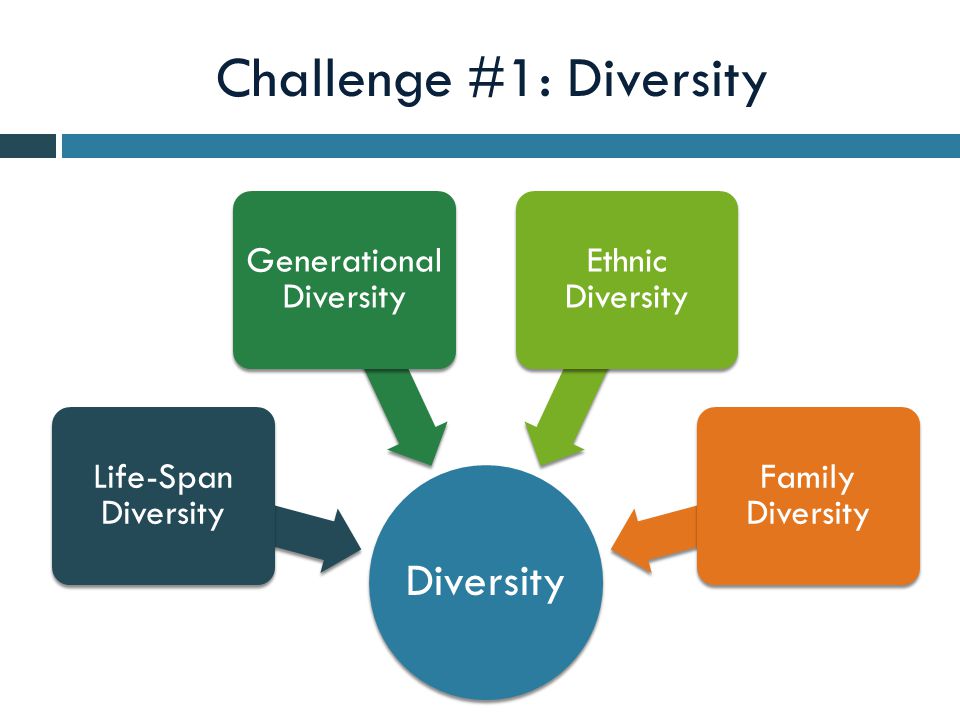 Challenge #1: Diversity

Generational Diversity

Ethnic Diversity

Life-Span Diversity

Family Diversity

Diversity